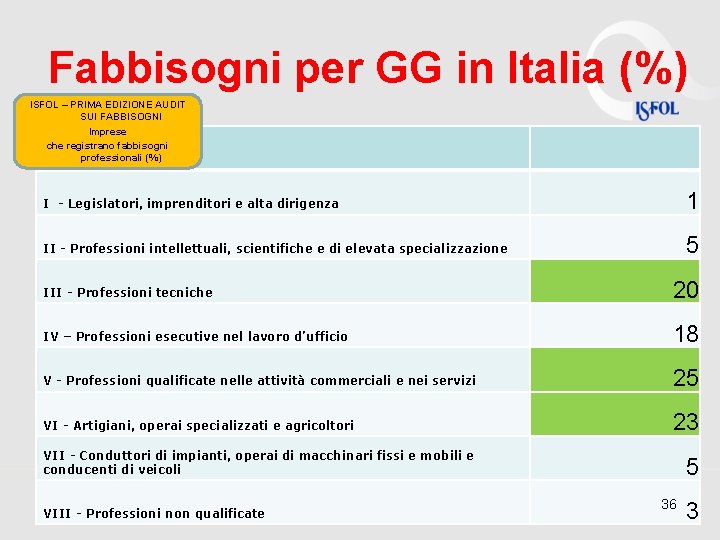 Fabbisogni per GG in Italia (%)

ISFOL – PRIMA EDIZIONE AUDIT SUI FABBISOGNI
Imprese che registrano fabbisogni professionali (%)

ISFOL

| | |
|---|---|
| I - Legislatori, imprenditori e alta dirigenza | 1 |
| II - Professioni intellettuali, scientifiche e di elevata specializzazione | 5 |
| III - Professioni tecniche | 20 |
| IV – Professioni esecutive nel lavoro d'ufficio | 18 |
| V - Professioni qualificate nelle attività commerciali e nei servizi | 25 |
| VI - Artigiani, operai specializzati e agricoltori | 23 |
| VII - Conduttori di impianti, operai di macchinari fissi e mobili e conducenti di veicoli | 5 |
| VIII - Professioni non qualificate | 3 |

36